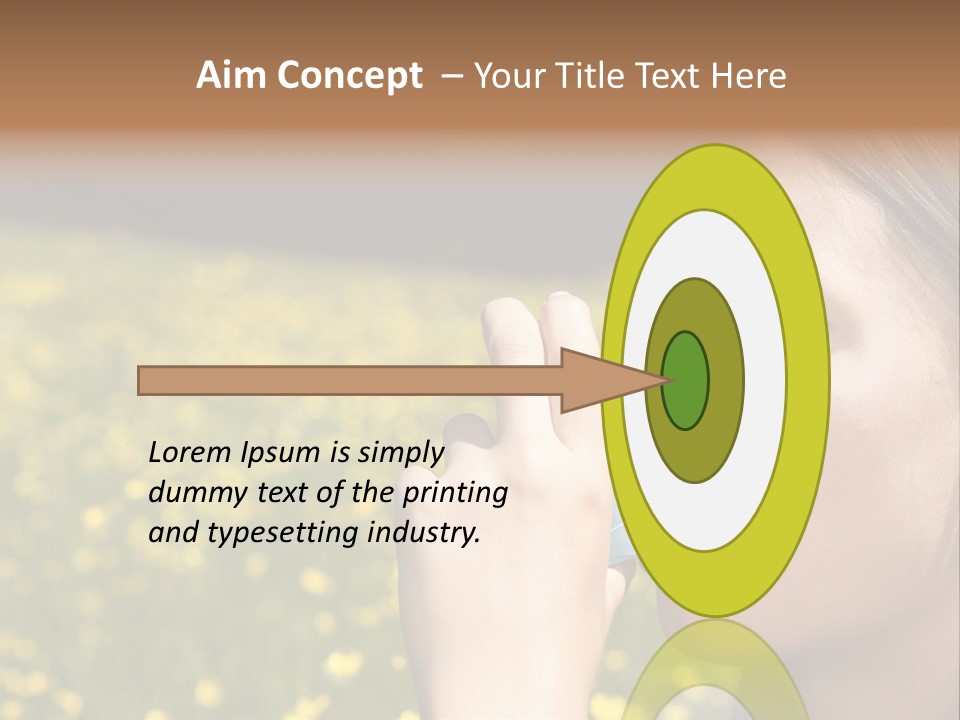 Aim Concept – Your Title Text Here

Lorem Ipsum is simply dummy text of the printing and typesetting industry.